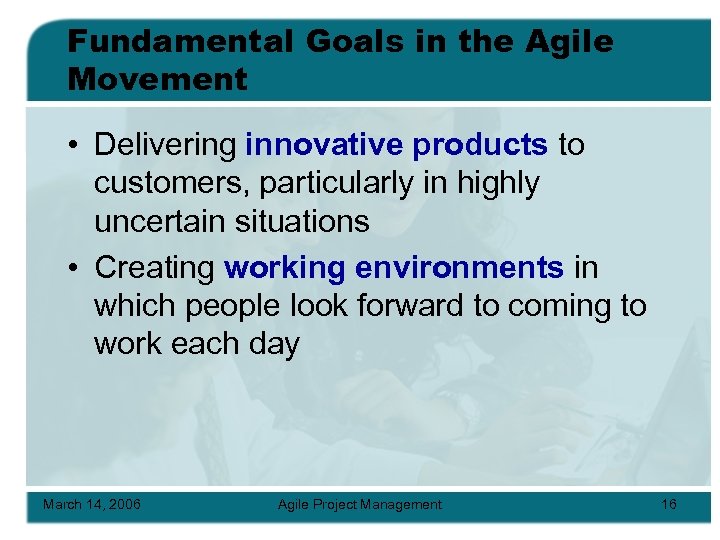 Fundamental Goals in the Agile Movement

• Delivering innovative products to customers, particularly in highly uncertain situations

• Creating working environments in which people look forward to coming to work each day

March 14, 2006 Agile Project Management 16